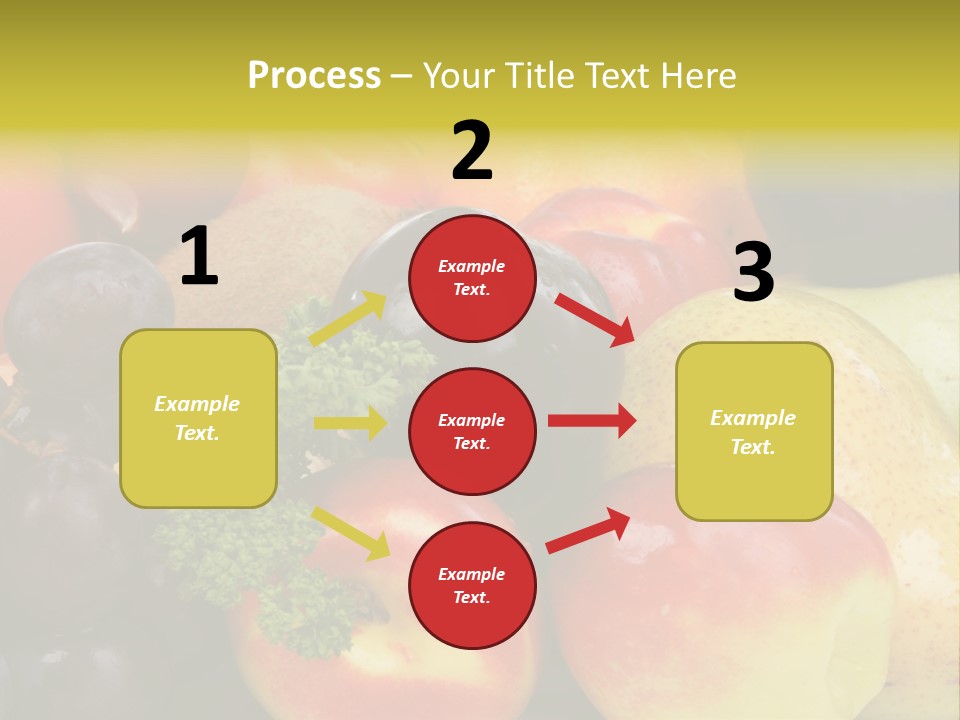 Process – Your Title Text Here

1

Example Text.

2

Example Text.

Example Text.

Example Text.

3

Example Text.